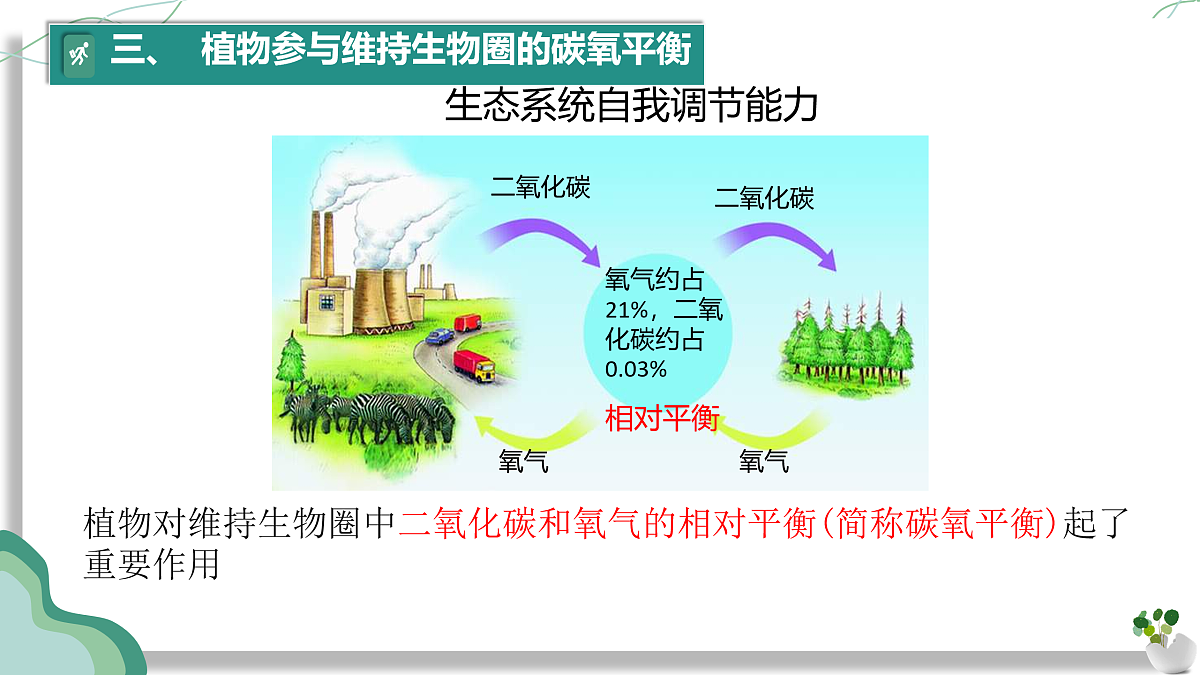 三、 植物参与维持生物圈的碳氧平衡

生态系统自我调节能力

二氧化碳

二氧化碳

氧气约占21%，二氧化碳约占0.03%

相对平衡

氧气

氧气

植物对维持生物圈中二氧化碳和氧气的相对平衡(简称碳氧平衡)起了重要作用